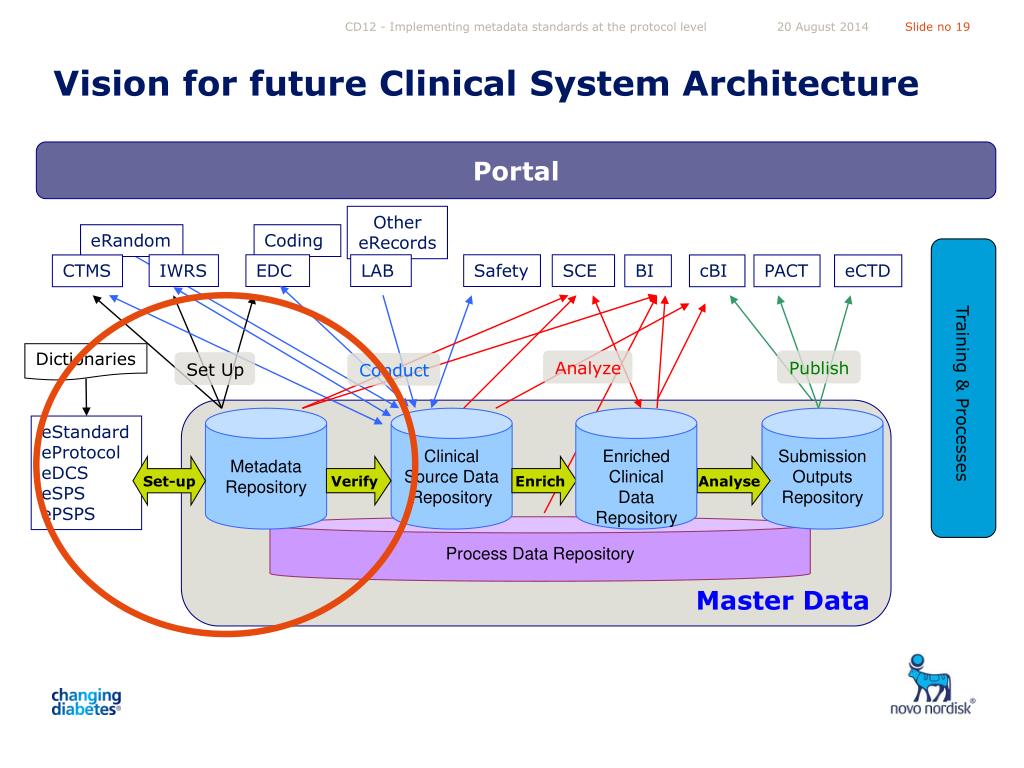 CD12 - Implementing metadata standards at the protocol level 20 August 2014 Slide no 19

Vision for future Clinical System Architecture

Portal

eRandom
Coding
Other eRecords
CTMS
IWRS
EDC
LAB
Safety
SCE
BI
cBI
PACT
eCTD

Training & Processes

Dictionaries
Set Up
Conduct
Analyze
Publish

eStandard
eProtocol
eDCS
eSPS
ePSPS

Set-up
Metadata Repository
Verify
Clinical Source Data Repository
Enrich
Enriched Clinical Data Repository
Analyse
Submission Outputs Repository

Process Data Repository

Master Data

changing diabetes®

novo nordisk®